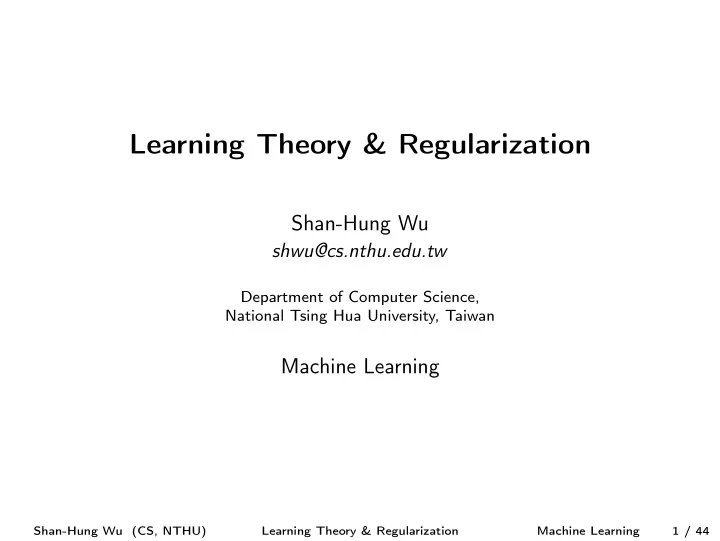 Learning Theory & Regularization

Shan-Hung Wu
shwu@cs.nthu.edu.tw

Department of Computer Science,
National Tsing Hua University, Taiwan

Machine Learning

Shan-Hung Wu (CS, NTHU) Learning Theory & Regularization Machine Learning 1 / 44